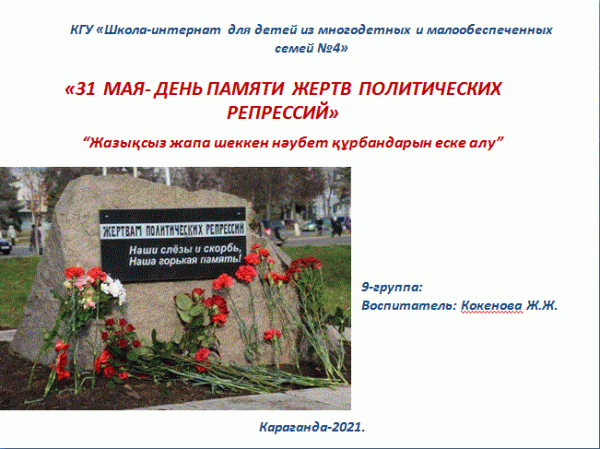 КГУ «Школа-интернат для детей из многодетных и малообеспеченных семей №4»

«31 МАЯ- ДЕНЬ ПАМЯТИ ЖЕРТВ ПОЛИТИЧЕСКИХ РЕПРЕССИЙ»

“Жазықсыз жапа шеккен нәубет құрбандарын еске алу”

ЖЕРТВАМ ПОЛИТИЧЕСКИХ РЕПРЕССИЙ

Наши слёзы и скорбь, Наша горькая память!

9-группа:

Воспитатель: Кокенова Ж.Ж.

Караганда-2021.